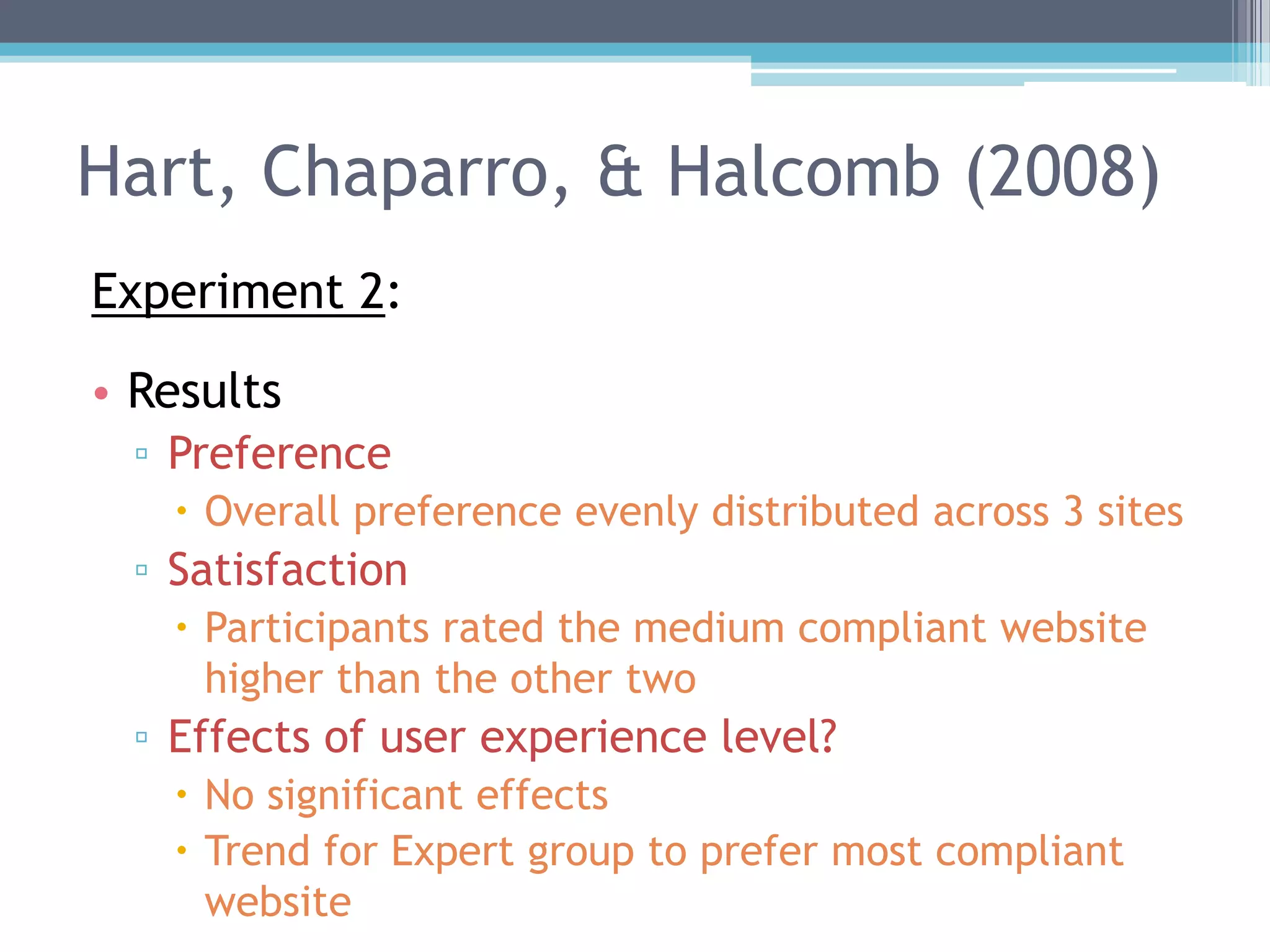 Hart, Chaparro, & Halcomb (2008)

Experiment 2:

• Results
▫ Preference
• Overall preference evenly distributed across 3 sites
▫ Satisfaction
• Participants rated the medium compliant website higher than the other two
▫ Effects of user experience level?
• No significant effects
• Trend for Expert group to prefer most compliant website